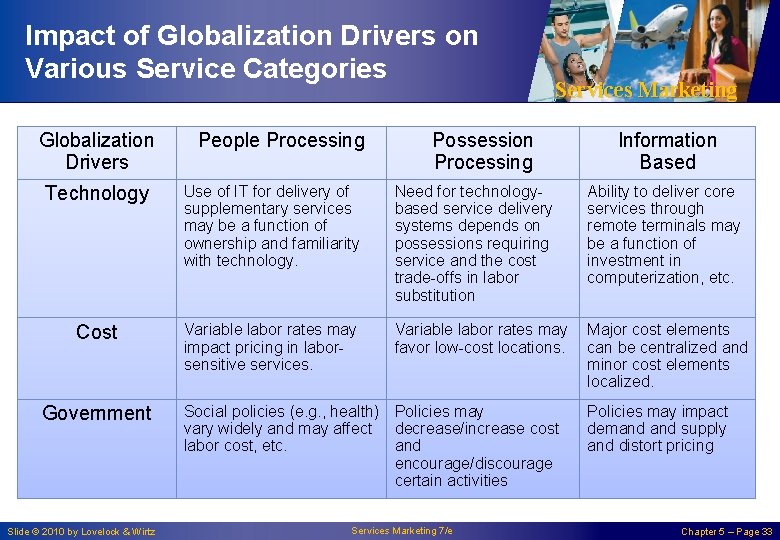 Impact of Globalization Drivers on Various Service Categories

Services Marketing

| Globalization Drivers | People Processing | Possession Processing | Information Based |
|---|---|---|---|
| Technology | Use of IT for delivery of supplementary services may be a function of ownership and familiarity with technology. | Need for technology-based service delivery systems depends on possessions requiring service and the cost trade-offs in labor substitution | Ability to deliver core services through remote terminals may be a function of investment in computerization, etc. |
| Cost | Variable labor rates may impact pricing in labor-sensitive services. | Variable labor rates may favor low-cost locations. | Major cost elements can be centralized and minor cost elements localized. |
| Government | Social policies (e.g., health) vary widely and may affect labor cost, etc. | Policies may decrease/increase cost and encourage/discourage certain activities | Policies may impact demand and supply and distort pricing |

Slide © 2010 by Lovelock & Wirtz Services Marketing 7/e Chapter 5 – Page 33